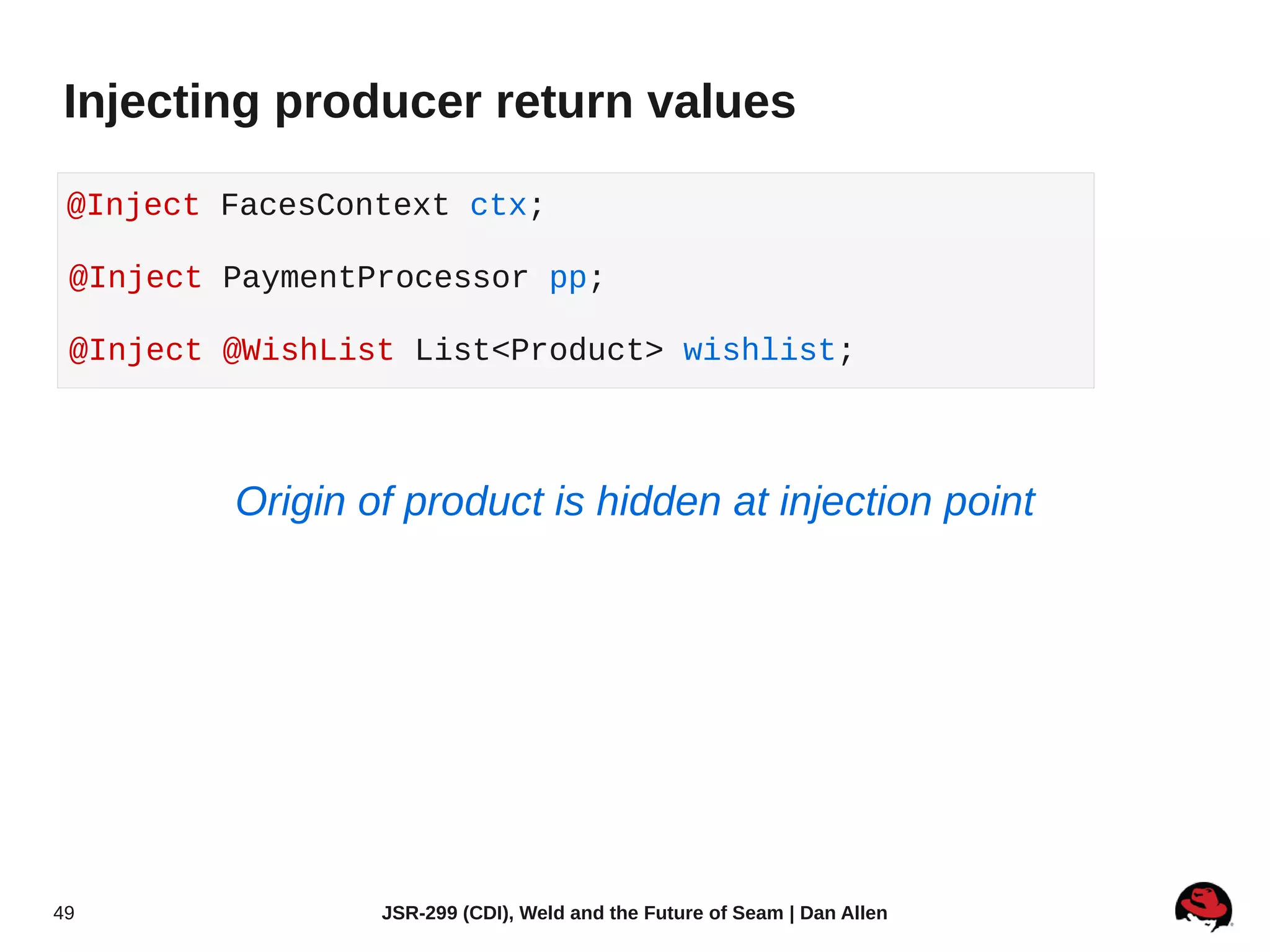 Injecting producer return values

@Inject FacesContext ctx;

@Inject PaymentProcessor pp;

@Inject @WishList List<Product> wishlist;

Origin of product is hidden at injection point

49

JSR-299 (CDI), Weld and the Future of Seam | Dan Allen